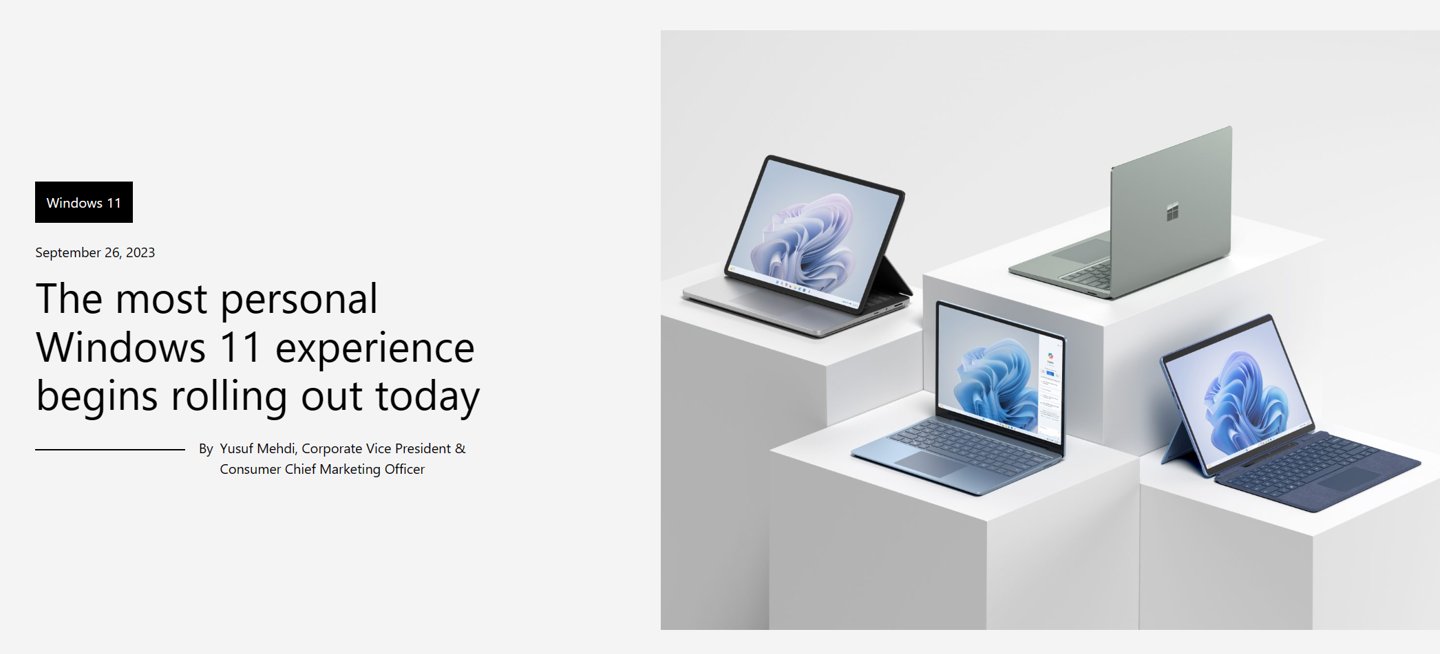 Windows 11

September 26, 2023

The most personal Windows 11 experience begins rolling out today

By Yusuf Mehdi, Corporate Vice President & Consumer Chief Marketing Officer